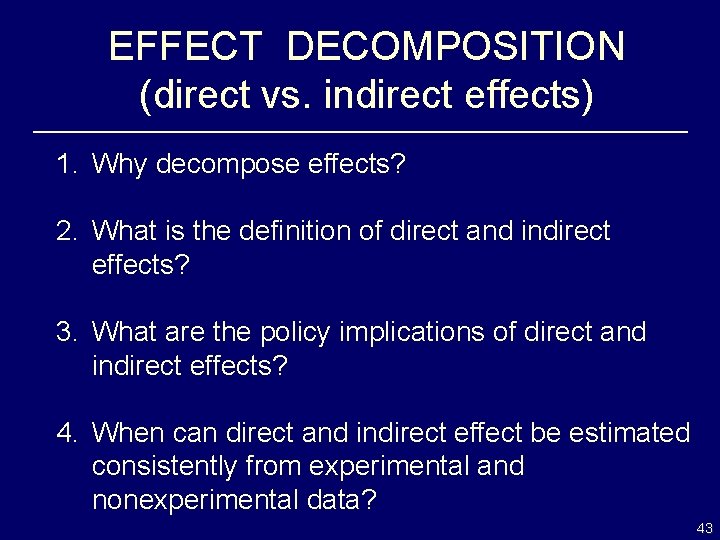 EFFECT DECOMPOSITION
(direct vs. indirect effects)

1. Why decompose effects?

2. What is the definition of direct and indirect effects?

3. What are the policy implications of direct and indirect effects?

4. When can direct and indirect effect be estimated consistently from experimental and nonexperimental data?

43